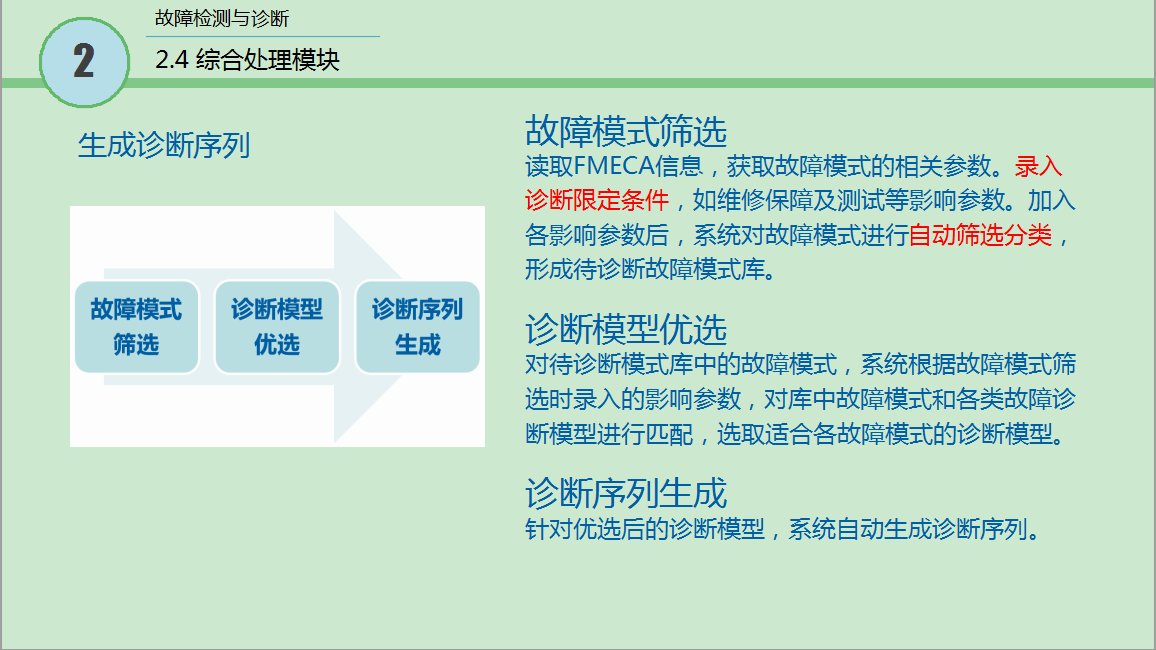 2

故障检测与诊断

2.4 综合处理模块

生成诊断序列

故障模式筛选

诊断模型优选

诊断序列生成

故障模式筛选

读取FMECA信息，获取故障模式的相关参数。录入诊断限定条件，如维修保障及测试等影响参数。加入各影响参数后，系统对故障模式进行自动筛选分类，形成待诊断故障模式库。

诊断模型优选

对待诊断模式库中的故障模式，系统根据故障模式筛选时录入的影响参数，对库中故障模式和各类故障诊断模型进行匹配，选取适合各故障模式的诊断模型。

诊断序列生成

针对优选后的诊断模型，系统自动生成诊断序列。